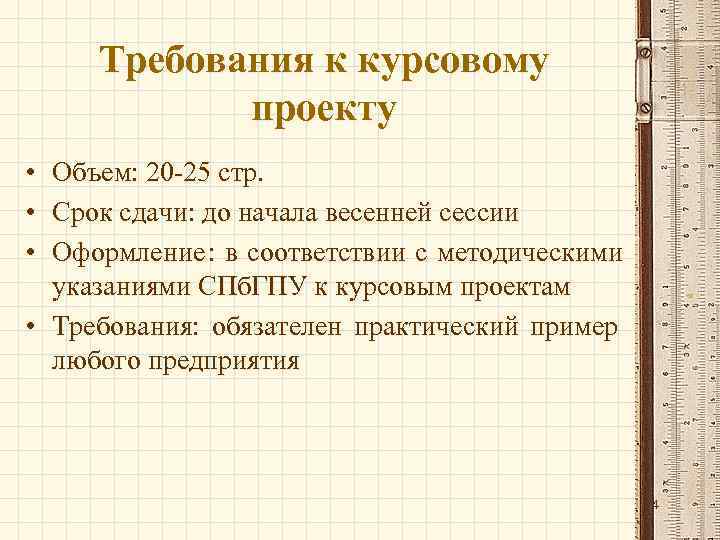 Требования к курсовому проекту

• Объем: 20-25 стр.
• Срок сдачи: до начала весенней сессии
• Оформление: в соответствии с методическими указаниями СПбГПУ к курсовым проектам
• Требования: обязателен практический пример любого предприятия

4